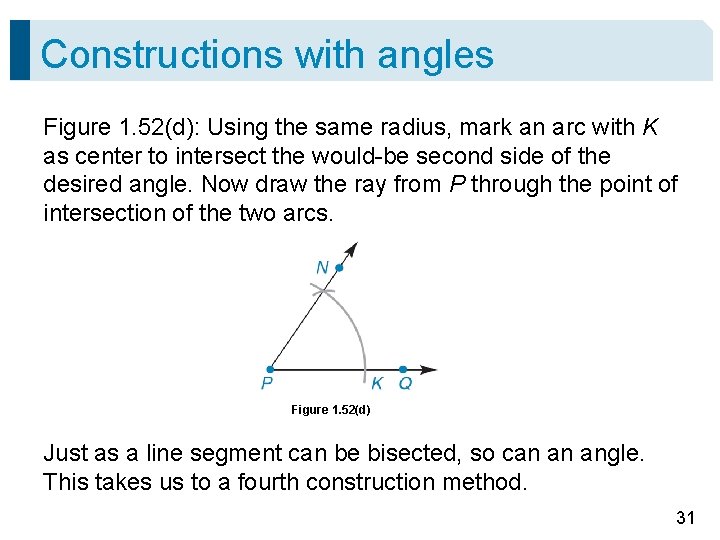 Constructions with angles

Figure 1.52(d): Using the same radius, mark an arc with $K$ as center to intersect the would-be second side of the desired angle. Now draw the ray from $P$ through the point of intersection of the two arcs.

N

P K Q

Figure 1.52(d)

Just as a line segment can be bisected, so can an angle. This takes us to a fourth construction method.

31